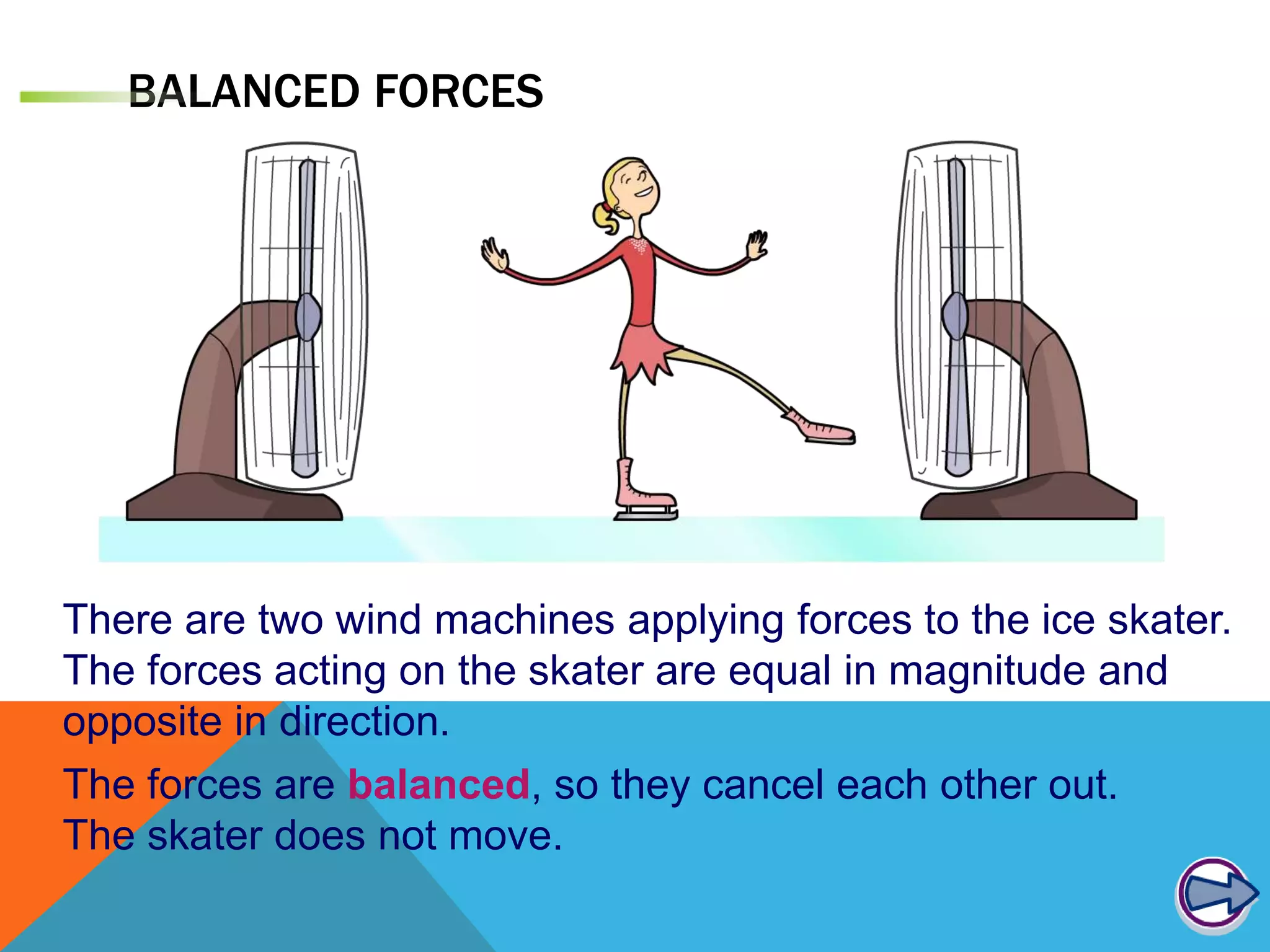 BALANCED FORCES

There are two wind machines applying forces to the ice skater. The forces acting on the skater are equal in magnitude and opposite in direction.

The forces are balanced, so they cancel each other out. The skater does not move.